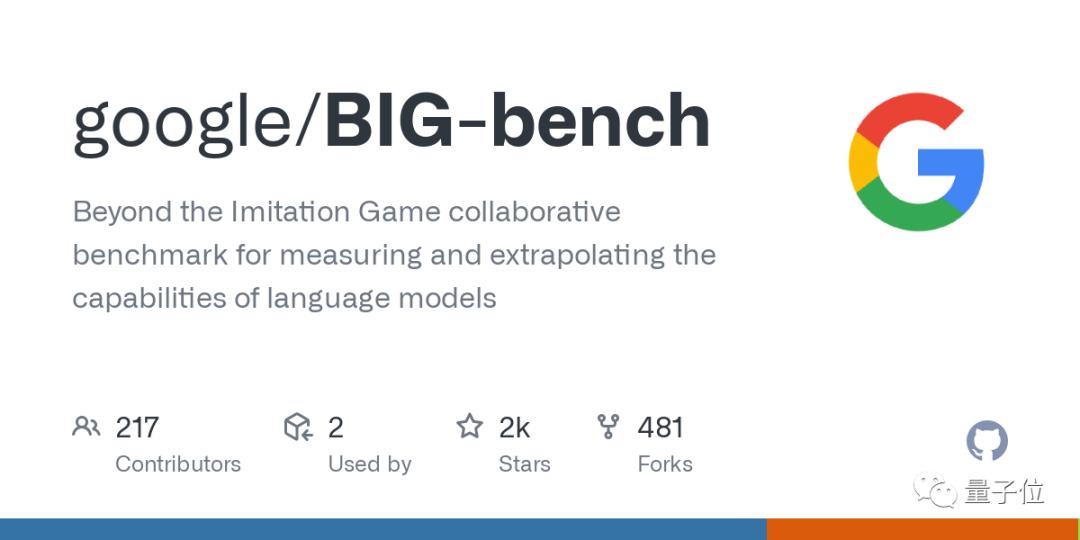 google/BIG-bench

Beyond the Imitation Game collaborative benchmark for measuring and extrapolating the capabilities of language models

217
Contributors

2
Used by

2k
Stars

481
Forks

量子位